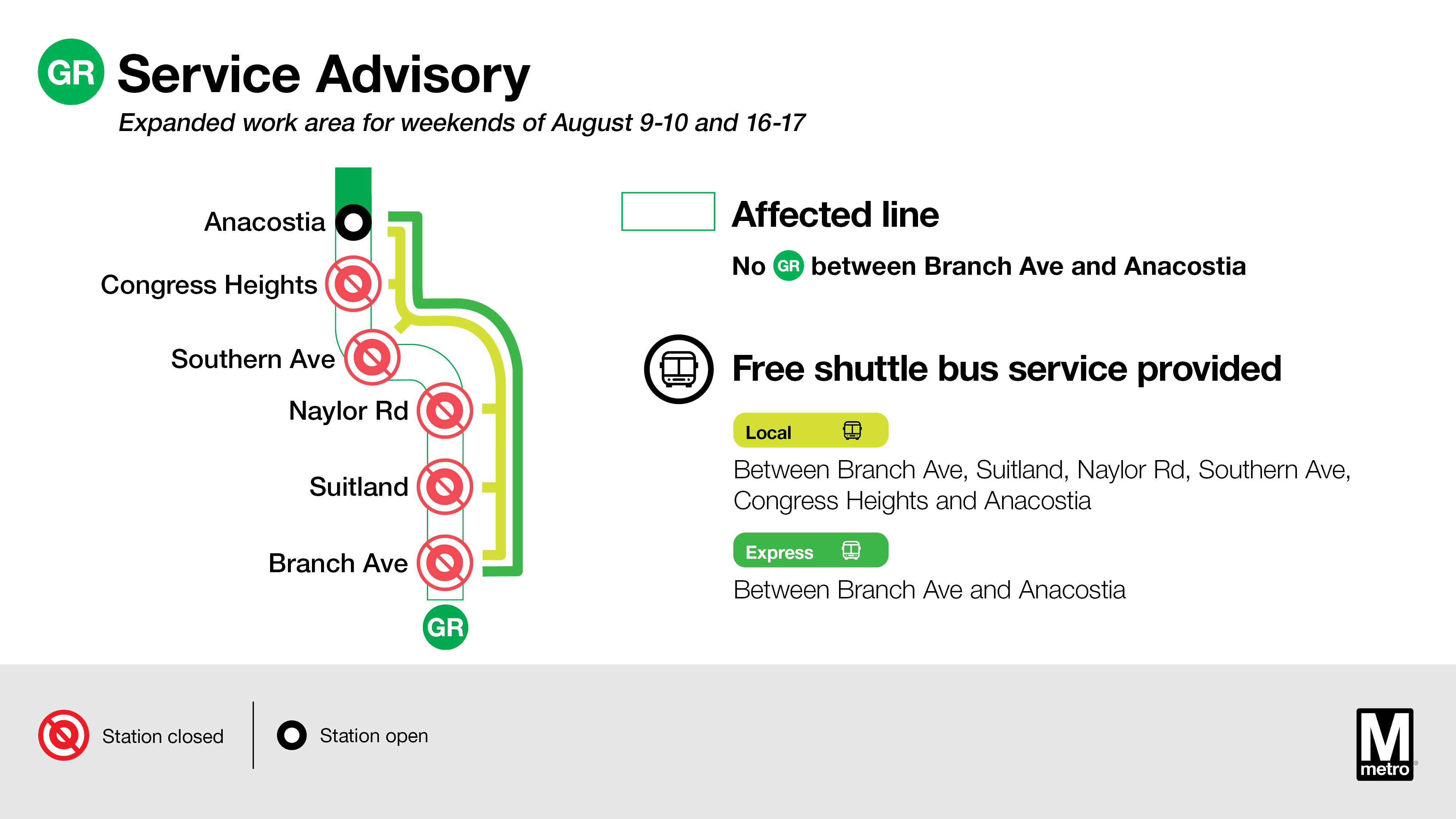 GR Service Advisory

Expanded work area for weekends of August 9-10 and 16-17

Anacostia

Congress Heights

Southern Ave

Naylor Rd

Suitland

Branch Ave

GR

Affected line

No GR between Branch Ave and Anacostia

Free shuttle bus service provided

Local

Between Branch Ave, Suitland, Naylor Rd, Southern Ave, Congress Heights and Anacostia

Express

Between Branch Ave and Anacostia

Station closed

Station open

M metro